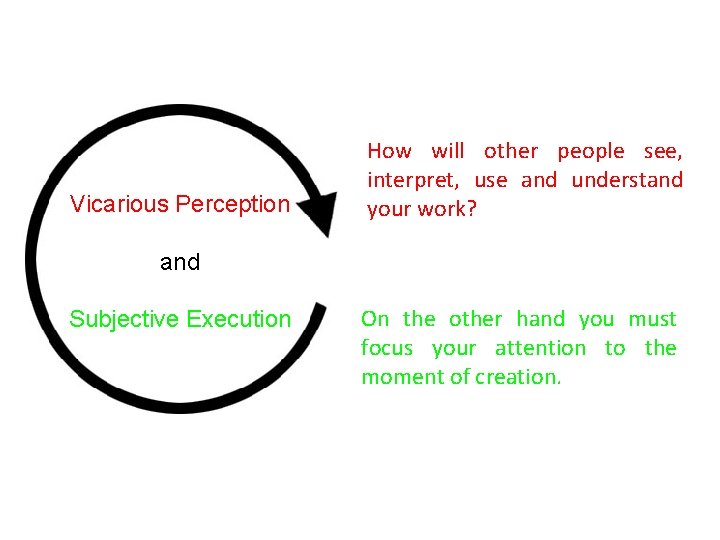 Vicarious Perception

and

Subjective Execution

How will other people see, interpret, use and understand your work?

On the other hand you must focus your attention to the moment of creation.